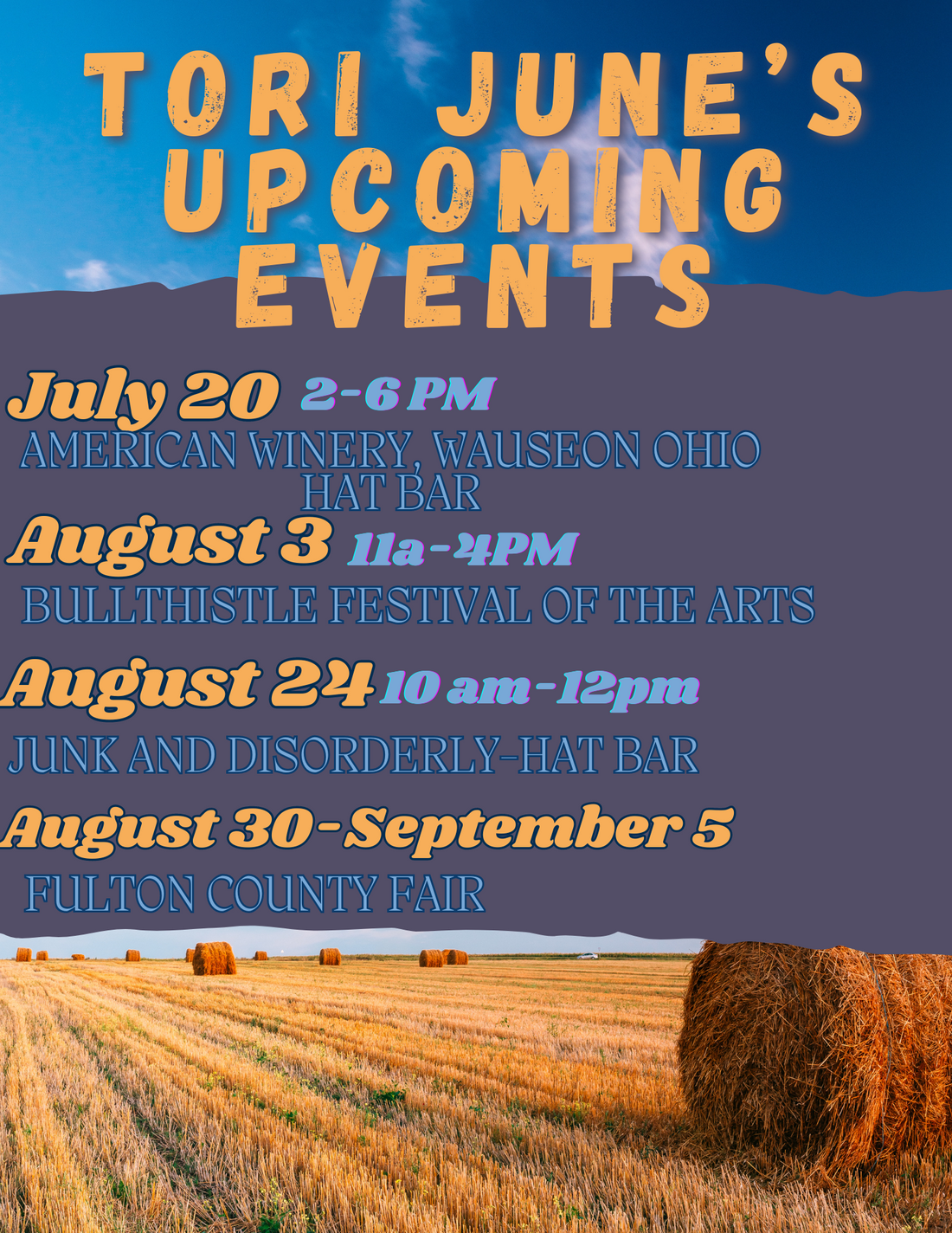 TORI JUNE'S UPCOMING EVENTS

July 20 2-6 PM
AMERICAN WINERY, WAUSEON OHIO
HAT BAR

August 3 11a-4PM
BULLTHISTLE FESTIVAL OF THE ARTS

August 24 10 am-12pm
JUNK AND DISORDERLY-HAT BAR

August 30-September 5
FULTON COUNTY FAIR